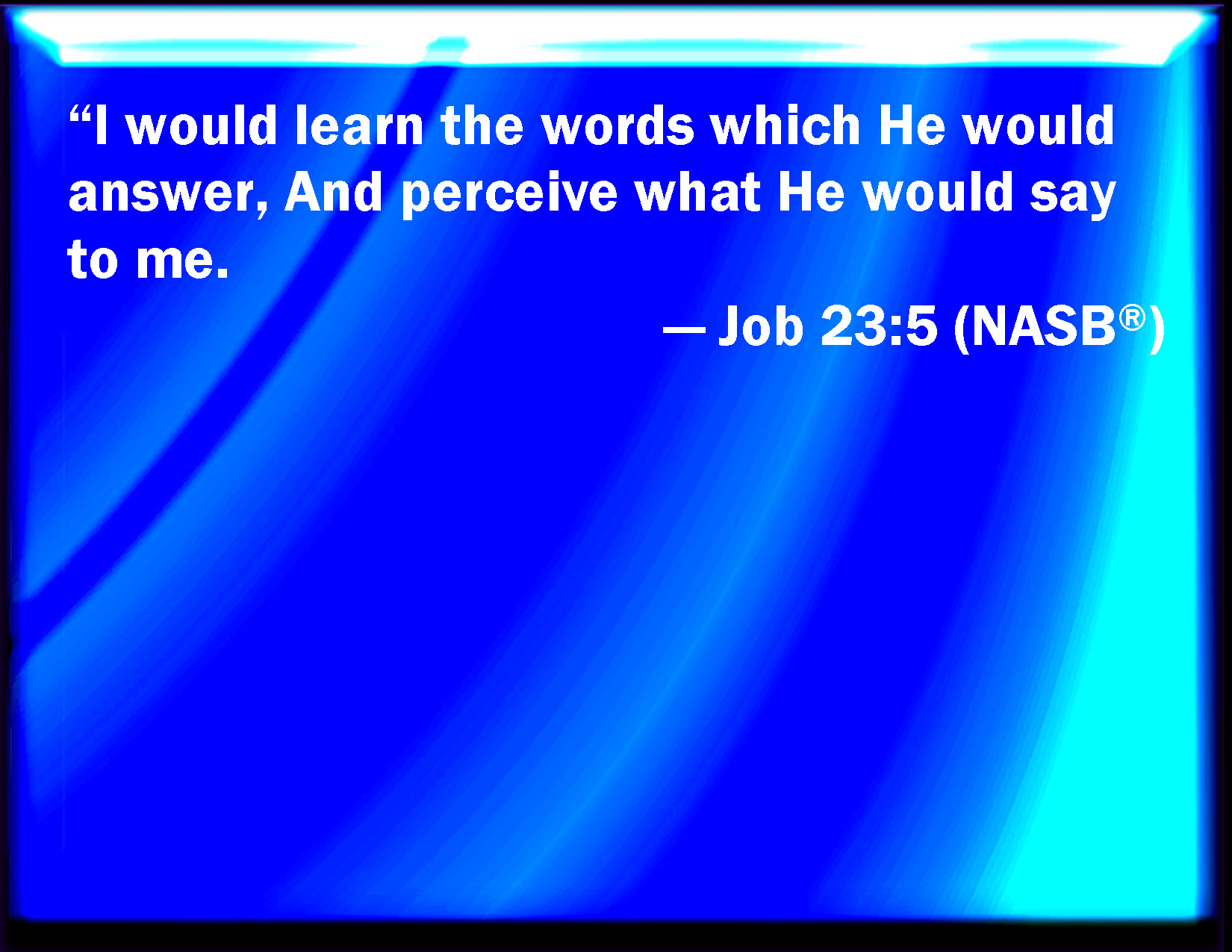 “I would learn the words which He would answer, And perceive what He would say to me.

— Job 23:5 (NASB®)